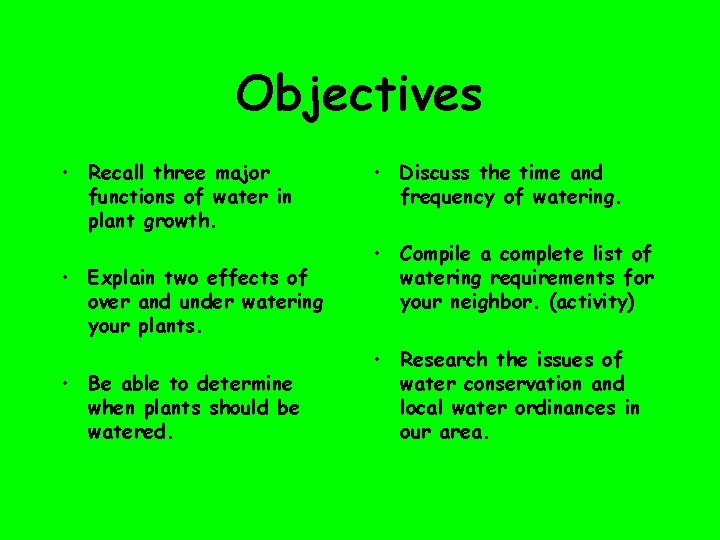 Objectives

• Recall three major functions of water in plant growth.

• Explain two effects of over and under watering your plants.

• Be able to determine when plants should be watered.

• Discuss the time and frequency of watering.

• Compile a complete list of watering requirements for your neighbor. (activity)

• Research the issues of water conservation and local water ordinances in our area.